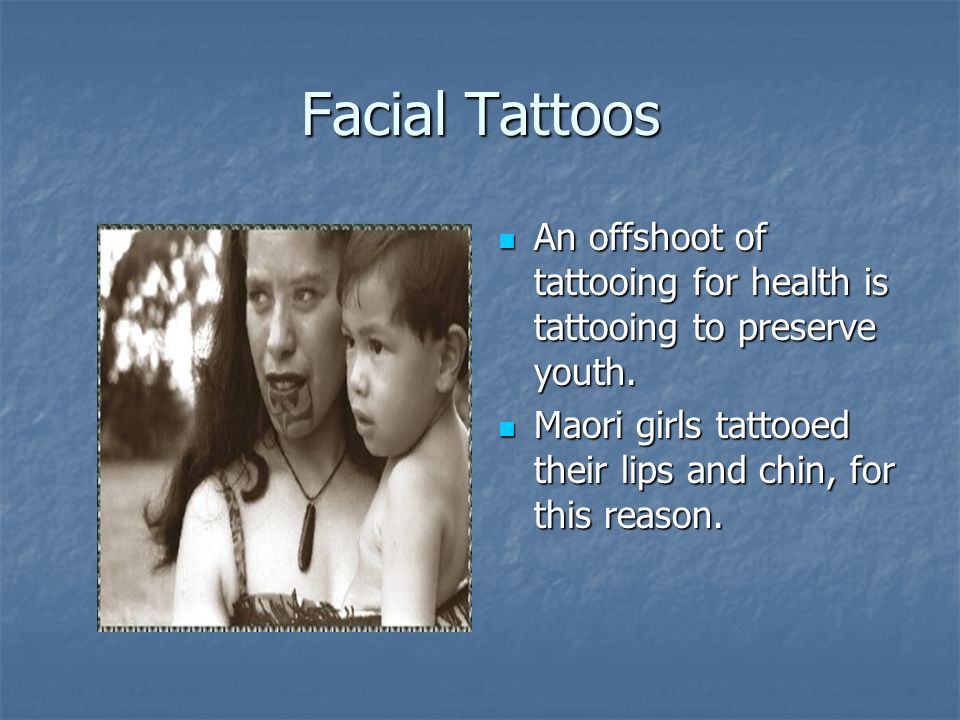 Facial Tattoos

An offshoot of tattooing for health is tattooing to preserve youth.

Maori girls tattooed their lips and chin, for this reason.